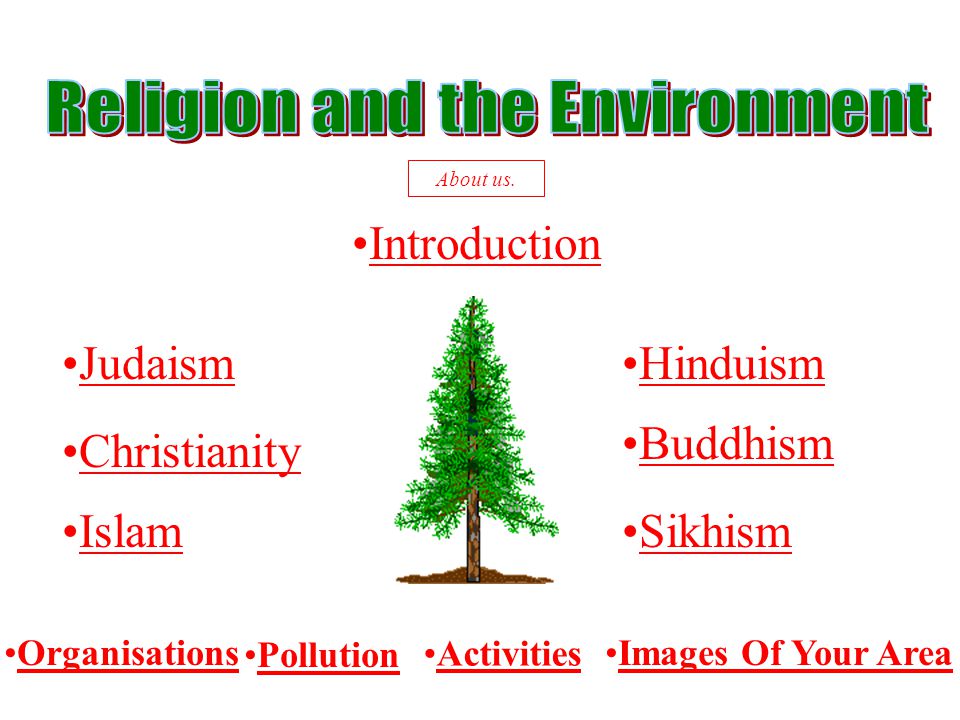 Religion and the Environment

About us.

•Introduction

•Judaism

•Christianity

•Islam

•Hinduism

•Buddhism

•Sikhism

•Organisations •Pollution •Activities •Images Of Your Area